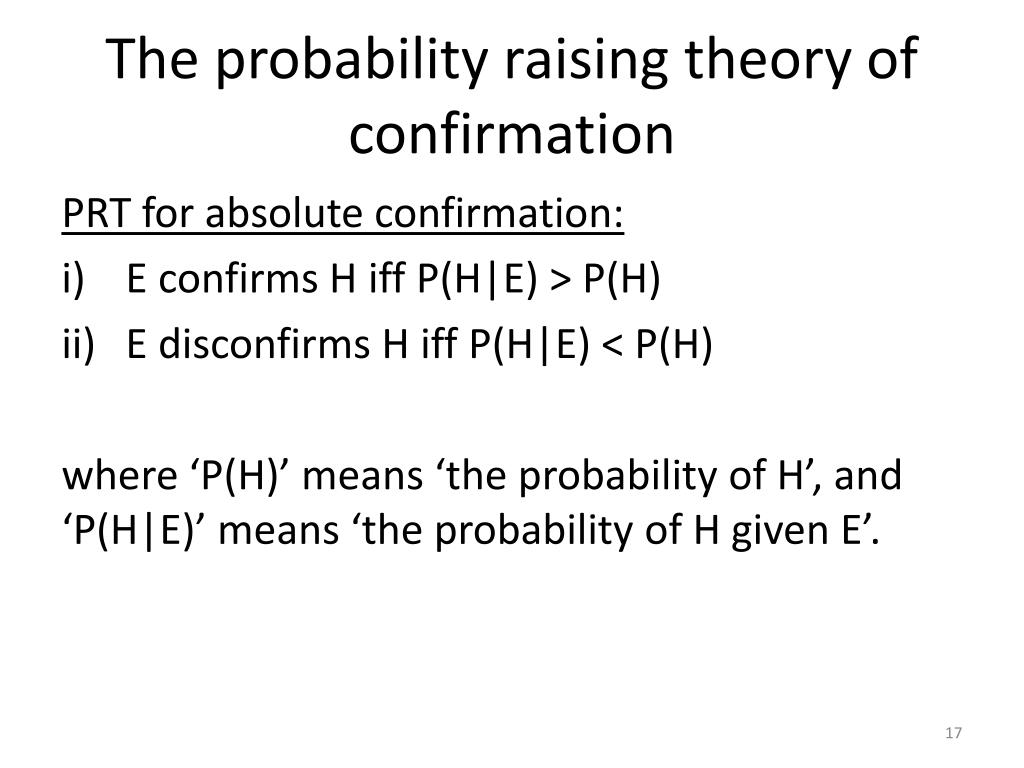 The probability raising theory of confirmation

PRT for absolute confirmation:

i) E confirms H iff $P(H|E) > P(H)$

ii) E disconfirms H iff $P(H|E) < P(H)$

where ‘P(H)’ means ‘the probability of H’, and ‘P(H|E)’ means ‘the probability of H given E’.

17